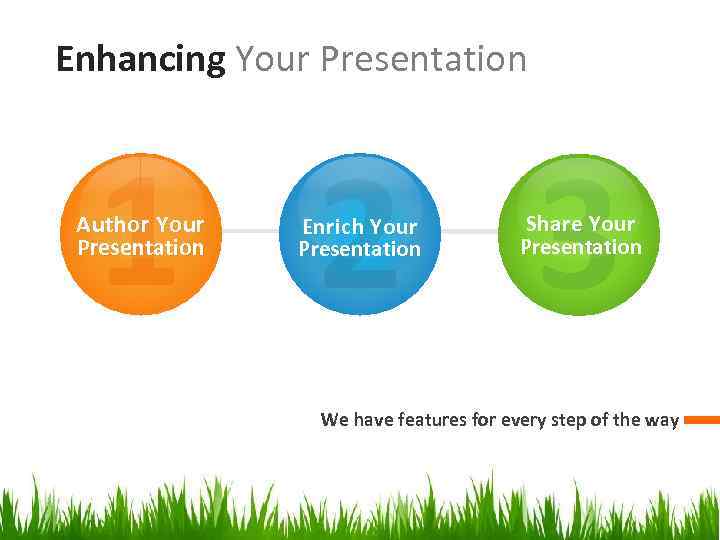 Enhancing Your Presentation

1
Author Your Presentation

2
Enrich Your Presentation

3
Share Your Presentation

We have features for every step of the way